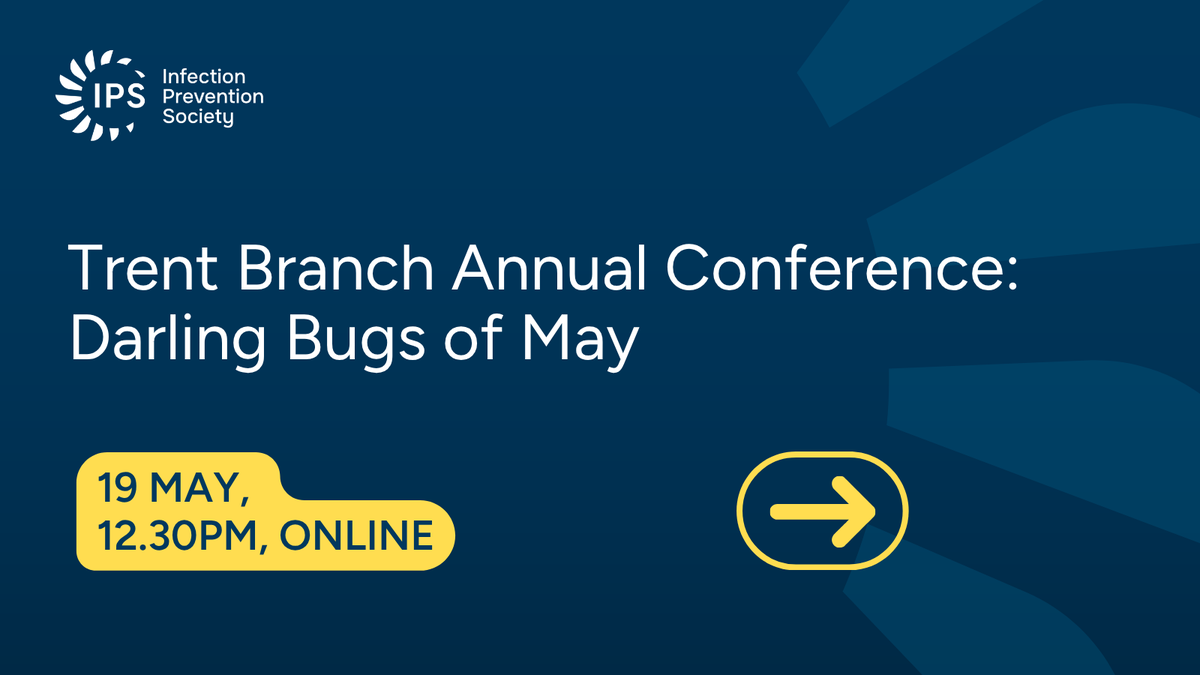 IPS Infection Prevention Society

Trent Branch Annual Conference: Darling Bugs of May

19 MAY, 12.30PM, ONLINE